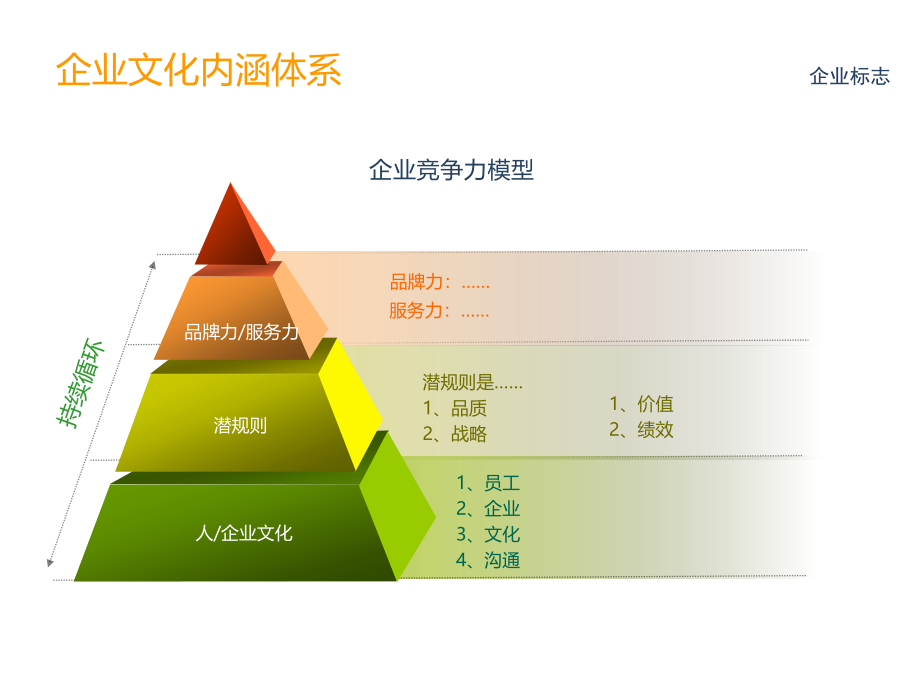 企业文化内涵体系

企业标志

企业竞争力模型

持续循环

品牌力/服务力

品牌力：……
服务力：……

潜规则

潜规则是……
1、品质
2、战略

1、价值
2、绩效

人/企业文化

1、员工
2、企业
3、文化
4、沟通